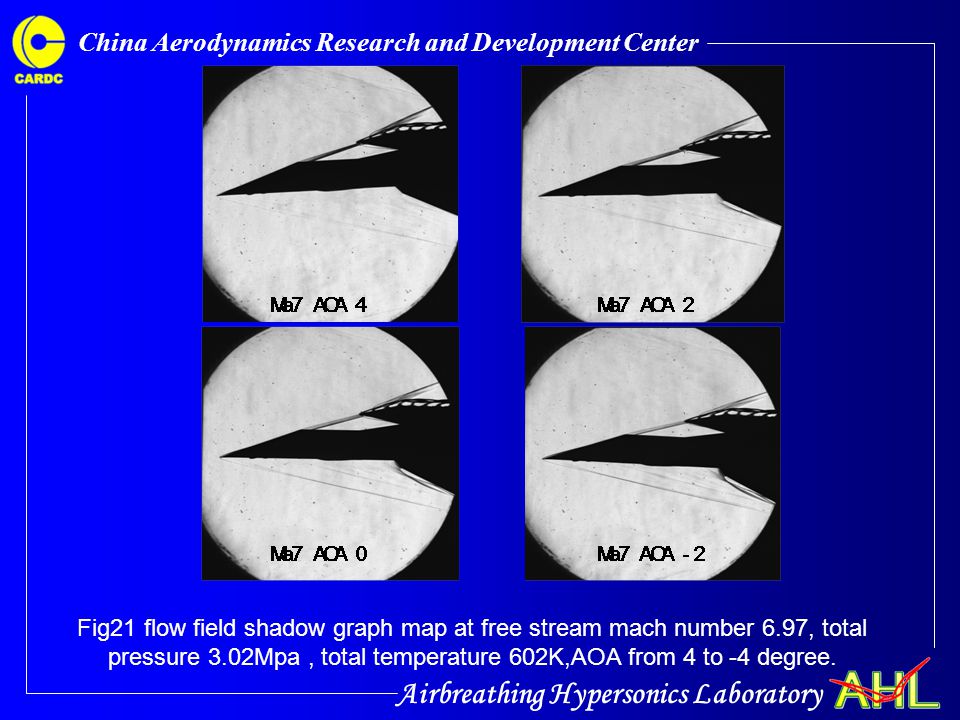 CARDC

China Aerodynamics Research and Development Center

Ma7 AOA 4

Ma7 AOA 2

Ma7 AOA 0

Ma7 AOA -2

Fig21 flow field shadow graph map at free stream mach number 6.97, total pressure 3.02Mpa , total temperature 602K,AOA from 4 to -4 degree.

Airbreathing Hypersonics Laboratory

AHL